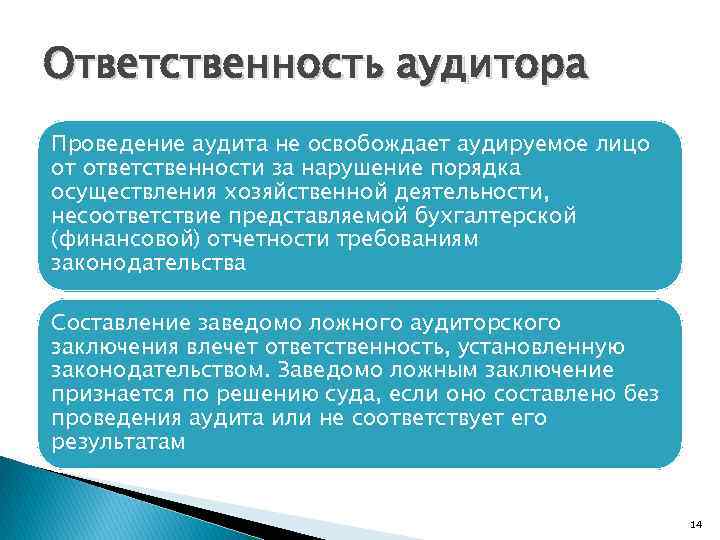 Ответственность аудитора

Проведение аудита не освобождает аудируемое лицо от ответственности за нарушение порядка осуществления хозяйственной деятельности, несоответствие представляемой бухгалтерской (финансовой) отчетности требованиям законодательства

Составление заведомо ложного аудиторского заключения влечет ответственность, установленную законодательством. Заведомо ложным заключение признается по решению суда, если оно составлено без проведения аудита или не соответствует его результатам

14